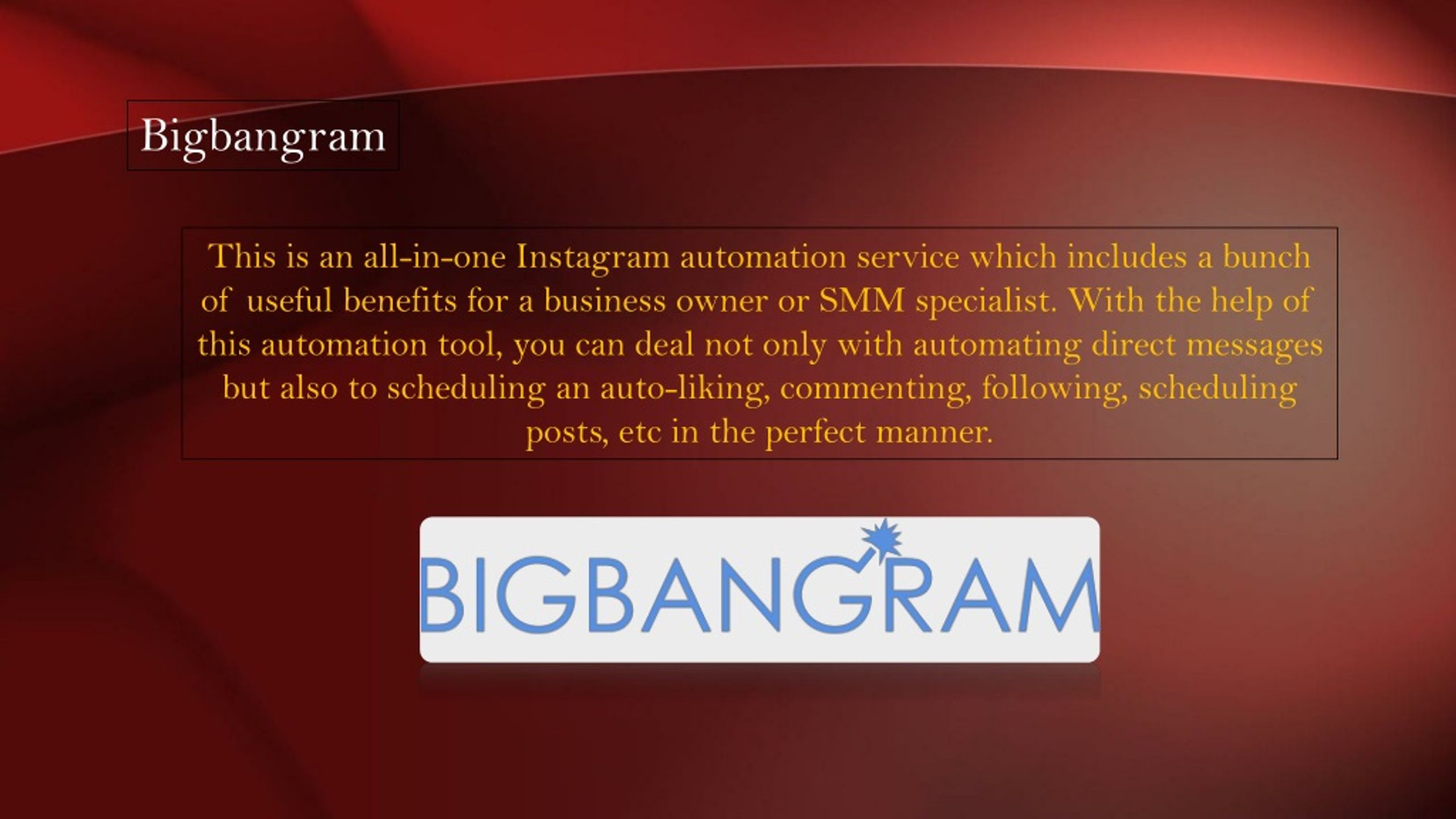 Bigbangram

This is an all-in-one Instagram automation service which includes a bunch of useful benefits for a business owner or SMM specialist. With the help of this automation tool, you can deal not only with automating direct messages but also to scheduling an auto-liking, commenting, following, scheduling posts, etc in the perfect manner.

BIGBANGRAM